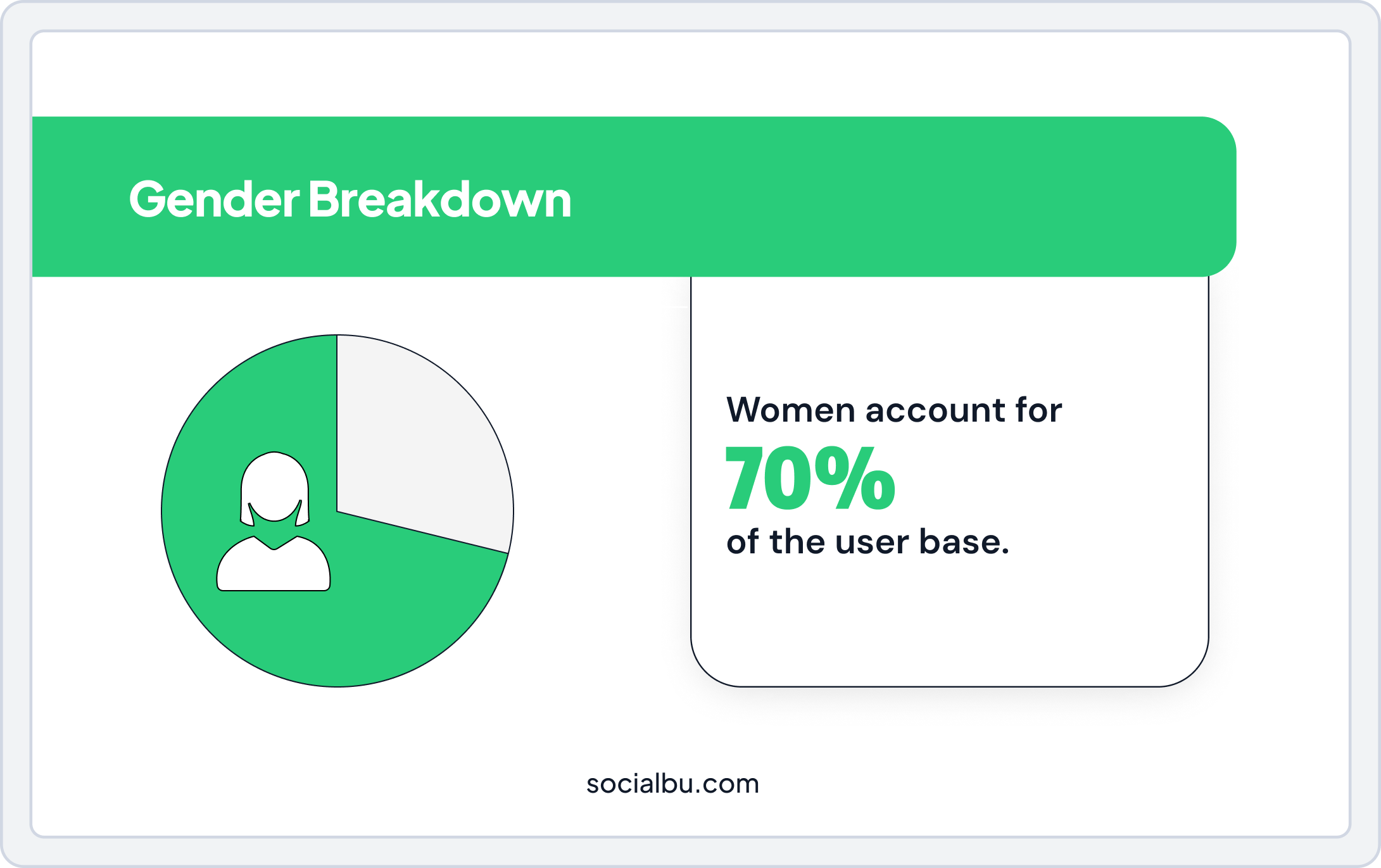 Gender Breakdown

Women account for
70%
of the user base.

socialbu.com